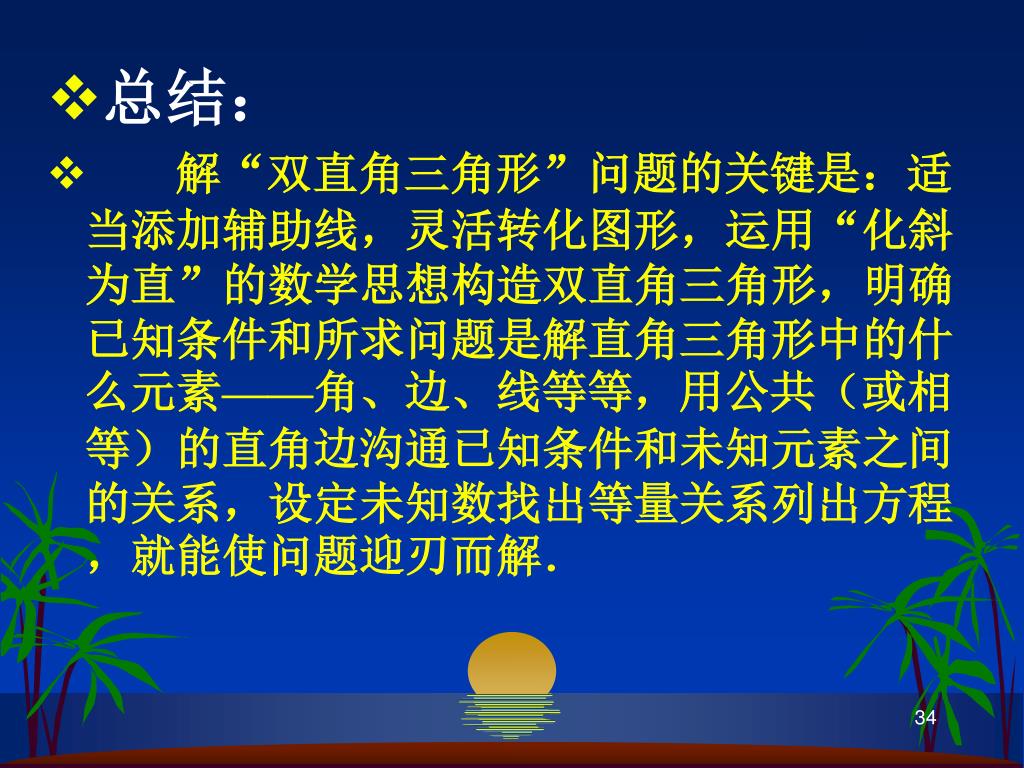 ❖总结：

❖ 解“双直角三角形”问题的关键是：适当添加辅助线，灵活转化图形，运用“化斜为直”的数学思想构造双直角三角形，明确已知条件和所求问题是解直角三角形中的什么元素——角、边、线等等，用公共（或相等）的直角边沟通已知条件和未知元素之间的关系，设定未知数找出等量关系列出方程，就能使问题迎刃而解.

34